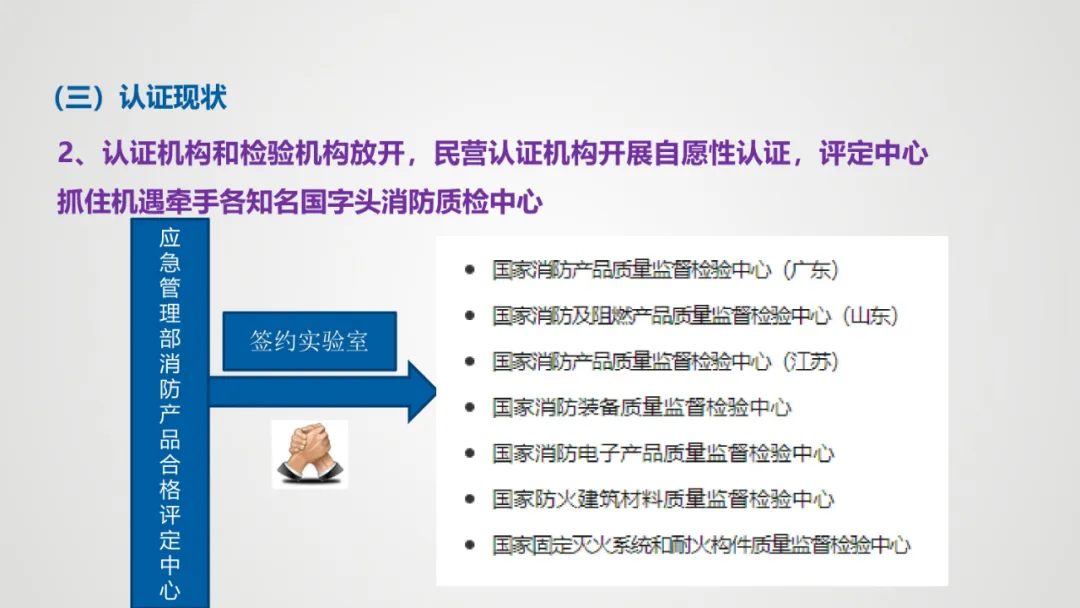 （三）认证现状

2、认证机构和检验机构放开，民营认证机构开展自愿性认证，评定中心抓住机遇牵手各知名国字头消防质检中心

应急管理部消防产品合格评定中心

签约实验室

- 国家消防产品质量监督检验中心（广东）
- 国家消防及阻燃产品质量监督检验中心（山东）
- 国家消防产品质量监督检验中心（江苏）
- 国家消防装备质量监督检验中心
- 国家消防电子产品质量监督检验中心
- 国家防火建筑材料质量监督检验中心
- 国家固定灭火系统和耐火构件质量监督检验中心